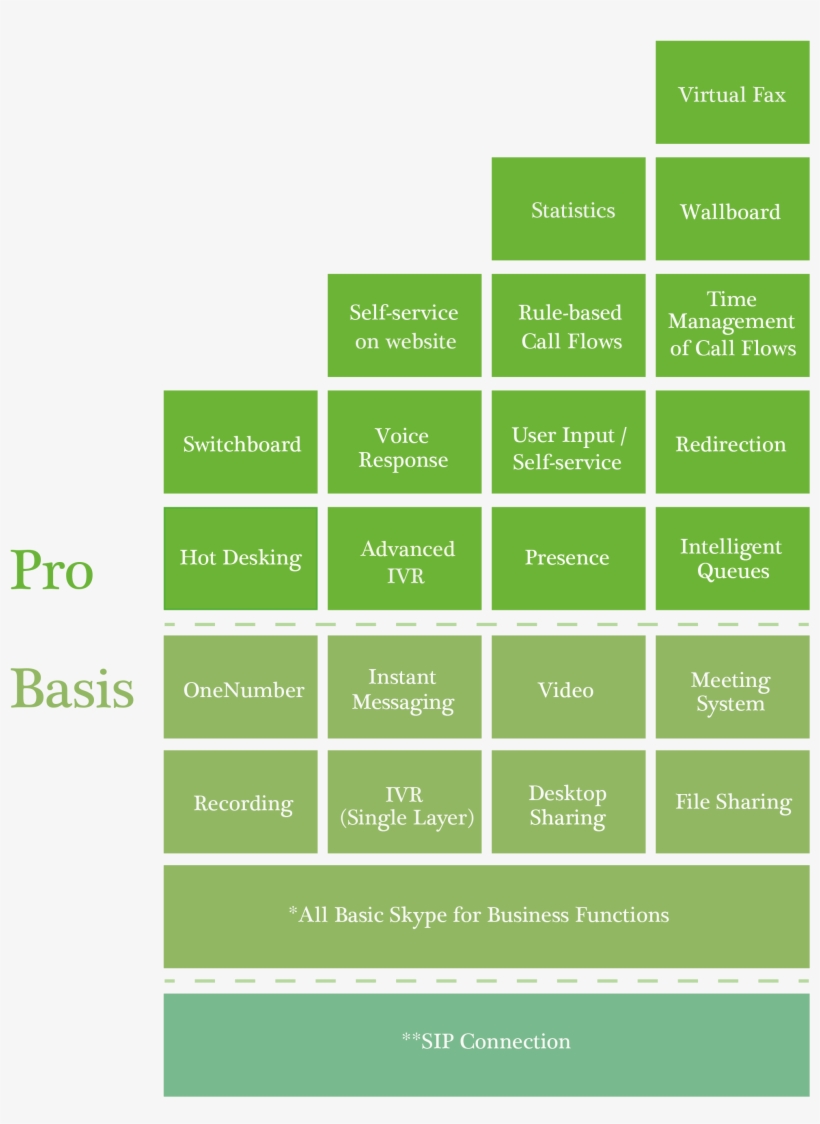 Virtual Fax

Statistics

Wallboard

Self-service on website

Rule-based Call Flows

Time Management of Call Flows

Switchboard

Voice Response

User Input / Self-service

Redirection

Pro

Hot Desking

Advanced IVR

Presence

Intelligent Queues

Basis

OneNumber

Instant Messaging

Video

Meeting System

Recording

IVR (Single Layer)

Desktop Sharing

File Sharing

*All Basic Skype for Business Functions

**SIP Connection